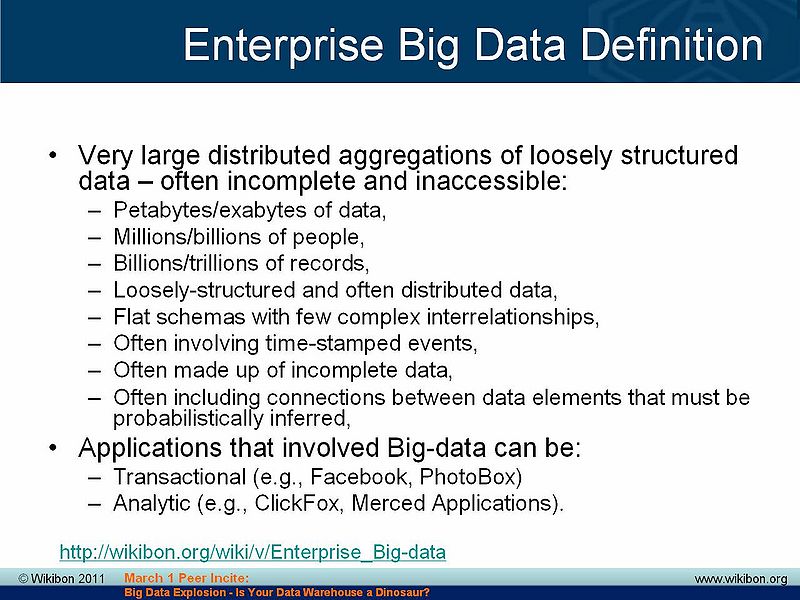 Enterprise Big Data Definition

• Very large distributed aggregations of loosely structured data – often incomplete and inaccessible:
  – Petabytes/exabytes of data,
  – Millions/billions of people,
  – Billions/trillions of records,
  – Loosely-structured and often distributed data,
  – Flat schemas with few complex interrelationships,
  – Often involving time-stamped events,
  – Often made up of incomplete data,
  – Often including connections between data elements that must be probabilistically inferred,
• Applications that involved Big-data can be:
  – Transactional (e.g., Facebook, PhotoBox)
  – Analytic (e.g., ClickFox, Merced Applications).

http://wikibon.org/wiki/v/Enterprise_Big-data

© Wikibon 2011 March 1 Peer Incite: Big Data Explosion - Is Your Data Warehouse a Dinosaur? www.wikibon.org